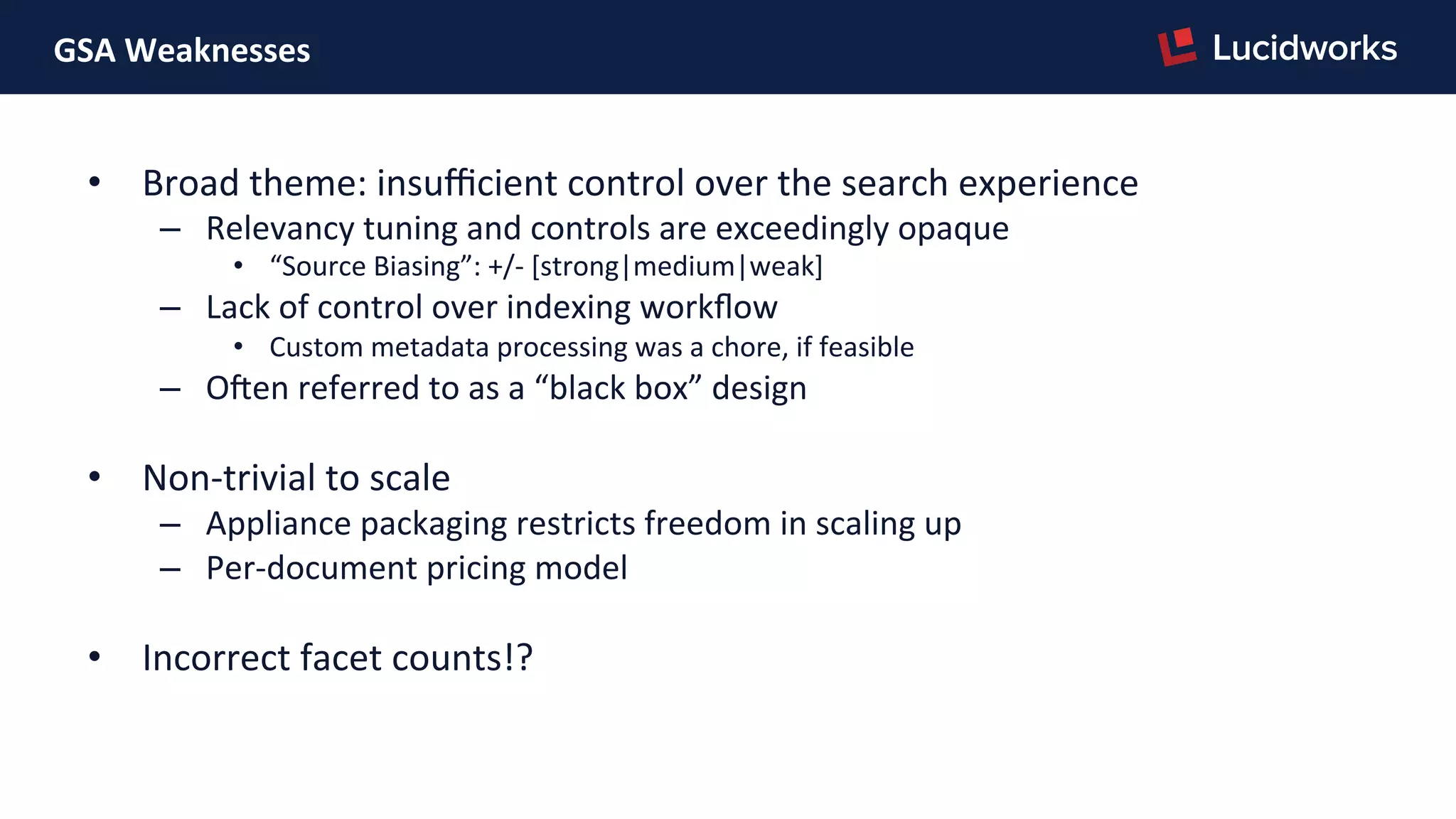 GSA Weaknesses

Lucidworks

• Broad theme: insufficient control over the search experience
– Relevancy tuning and controls are exceedingly opaque
• "Source Biasing": +/- [strong|medium|weak]
– Lack of control over indexing workflow
• Custom metadata processing was a chore, if feasible
– Often referred to as a "black box" design

• Non-trivial to scale
– Appliance packaging restricts freedom in scaling up
– Per-document pricing model

• Incorrect facet counts!?